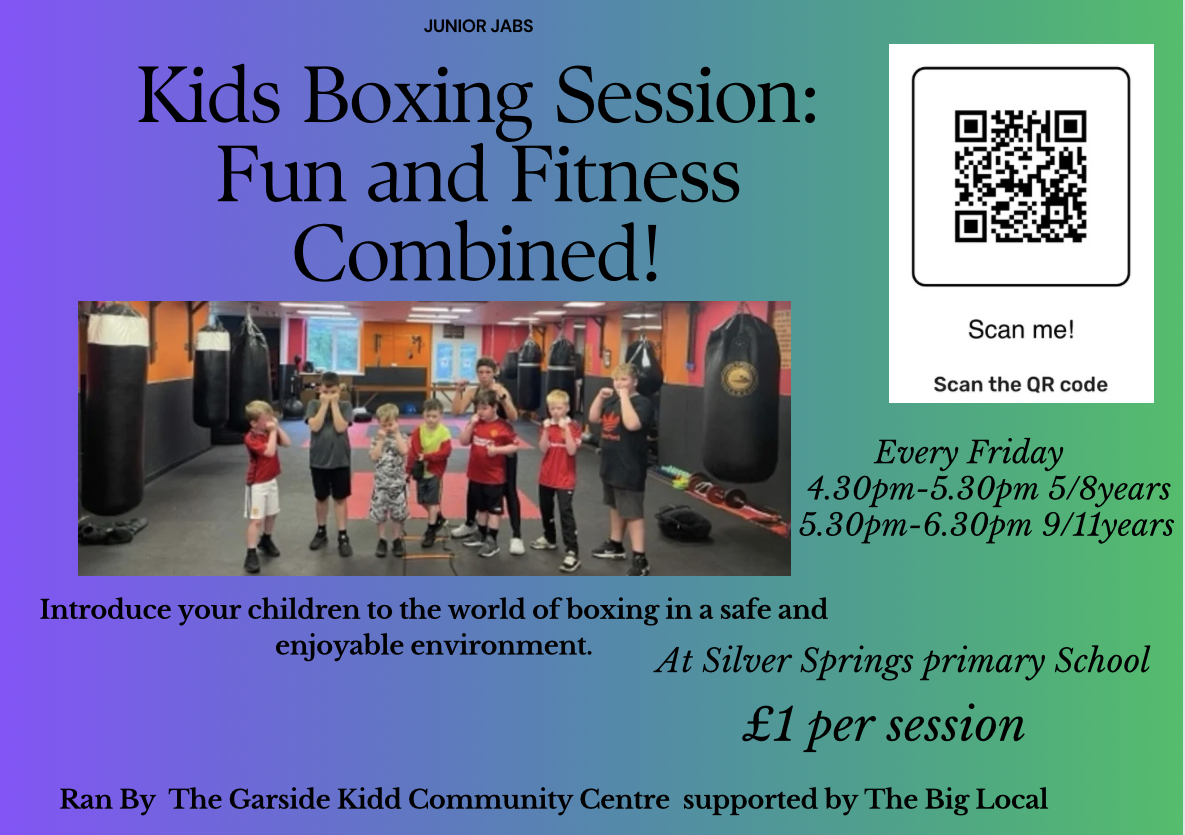 JUNIOR JABS

Kids Boxing Session: Fun and Fitness Combined!

Scan me!

Scan the QR code

Every Friday
4.30pm-5.30pm 5/8years
5.30pm-6.30pm 9/11years

Introduce your children to the world of boxing in a safe and enjoyable environment.

At Silver Springs primary School

£1 per session

Ran By The Garside Kidd Community Centre supported by The Big Local